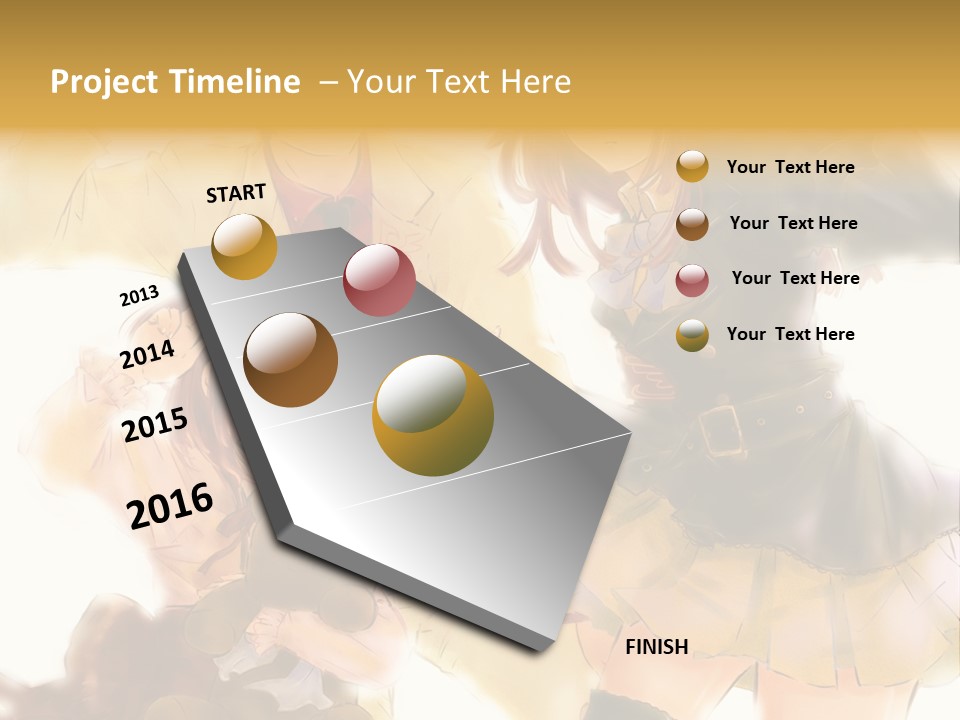 Project Timeline – Your Text Here

START

2013

2014

2015

2016

FINISH

Your Text Here

Your Text Here

Your Text Here

Your Text Here